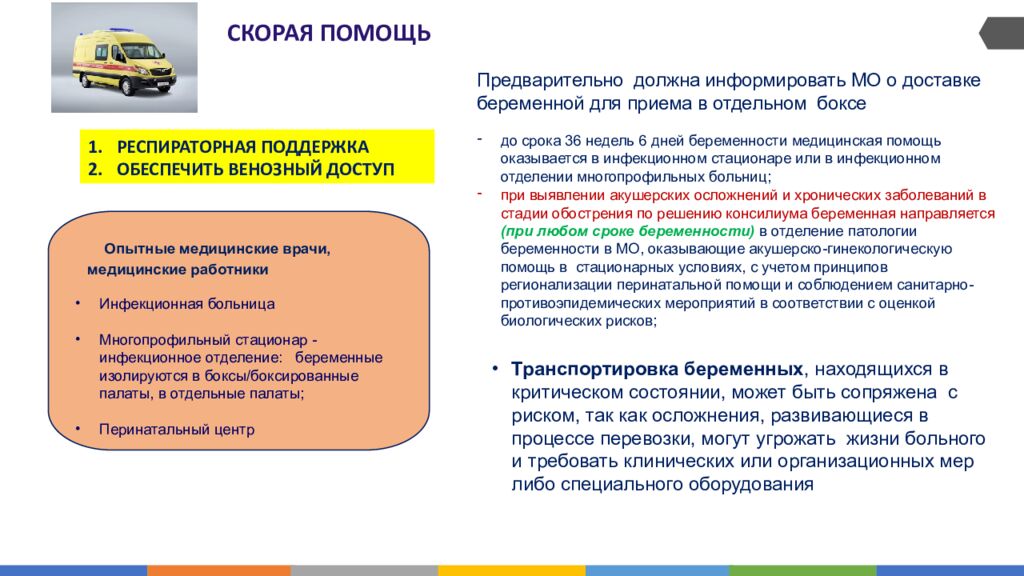 СКОРАЯ ПОМОЩЬ

1. РЕСПИРАТОРНАЯ ПОДДЕРЖКА
2. ОБЕСПЕЧИТЬ ВЕНОЗНЫЙ ДОСТУП

Опытные медицинские врачи, медицинские работники

• Инфекционная больница

• Многопрофильный стационар - инфекционное отделение: беременные изолируются в боксы/боксированные палаты, в отдельные палаты;

• Перинатальный центр

Предварительно должна информировать МО о доставке беременной для приема в отдельном боксе

- до срока 36 недель 6 дней беременности медицинская помощь оказывается в инфекционном стационаре или в инфекционном отделении многопрофильных больниц;

- при выявлении акушерских осложнений и хронических заболеваний в стадии обострения по решению консилиума беременная направляется (при любом сроке беременности) в отделение патологии беременности в МО, оказывающие акушерско-гинекологическую помощь в стационарных условиях, с учетом принципов регионализации перинатальной помощи и соблюдением санитарно-противоэпидемических мероприятий в соответствии с оценкой биологических рисков;

• Транспортировка беременных, находящихся в критическом состоянии, может быть сопряжена с риском, так как осложнения, развивающиеся в процессе перевозки, могут угрожать жизни больного и требовать клинических или организационных мер либо специального оборудования